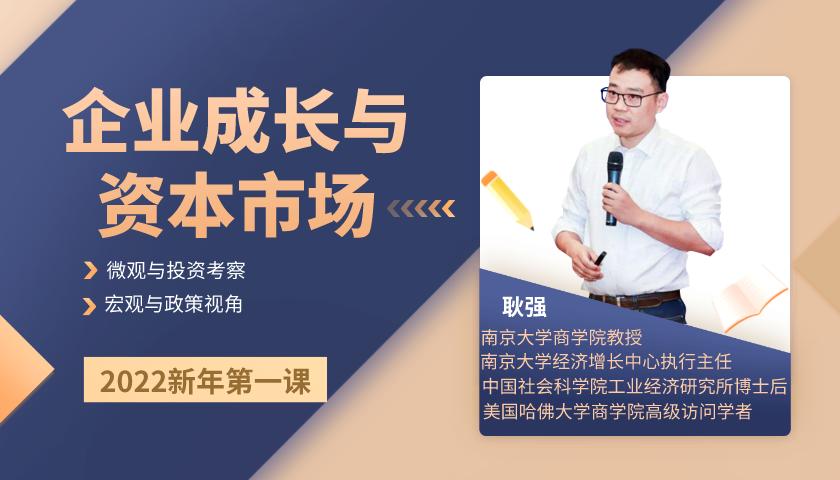 企业成长与资本市场

微观与投资考察

宏观与政策视角

2022新年第一课

耿强

南京大学商学院教授

南京大学经济增长中心执行主任

中国社会科学院工业经济研究所博士后

美国哈佛大学商学院高级访问学者